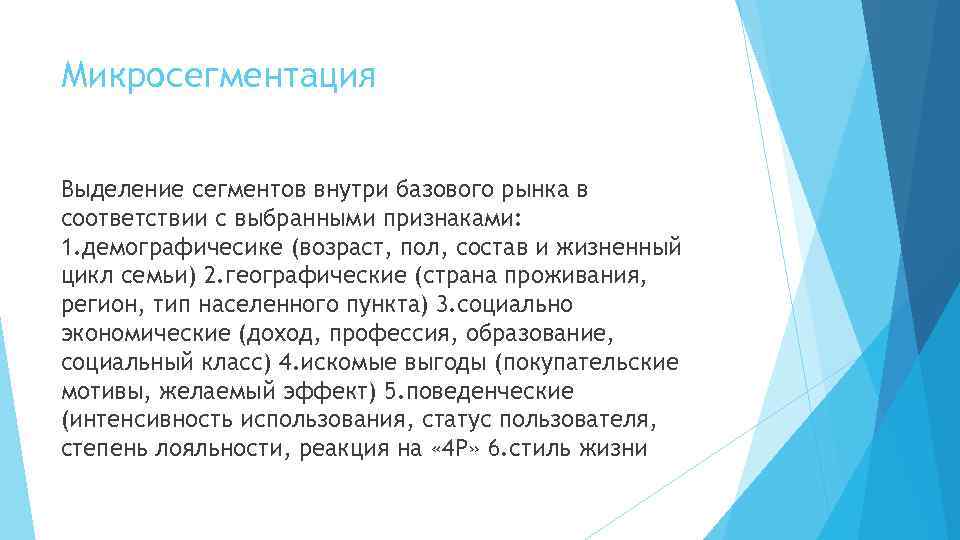 Микросегментация

Выделение сегментов внутри базового рынка в соответствии с выбранными признаками: 1.демографичесике (возраст, пол, состав и жизненный цикл семьи) 2.географические (страна проживания, регион, тип населенного пункта) 3.социально экономические (доход, профессия, образование, социальный класс) 4.искомые выгоды (покупательские мотивы, желаемый эффект) 5.поведенческие (интенсивность использования, статус пользователя, степень лояльности, реакция на «4Р» 6.стиль жизни